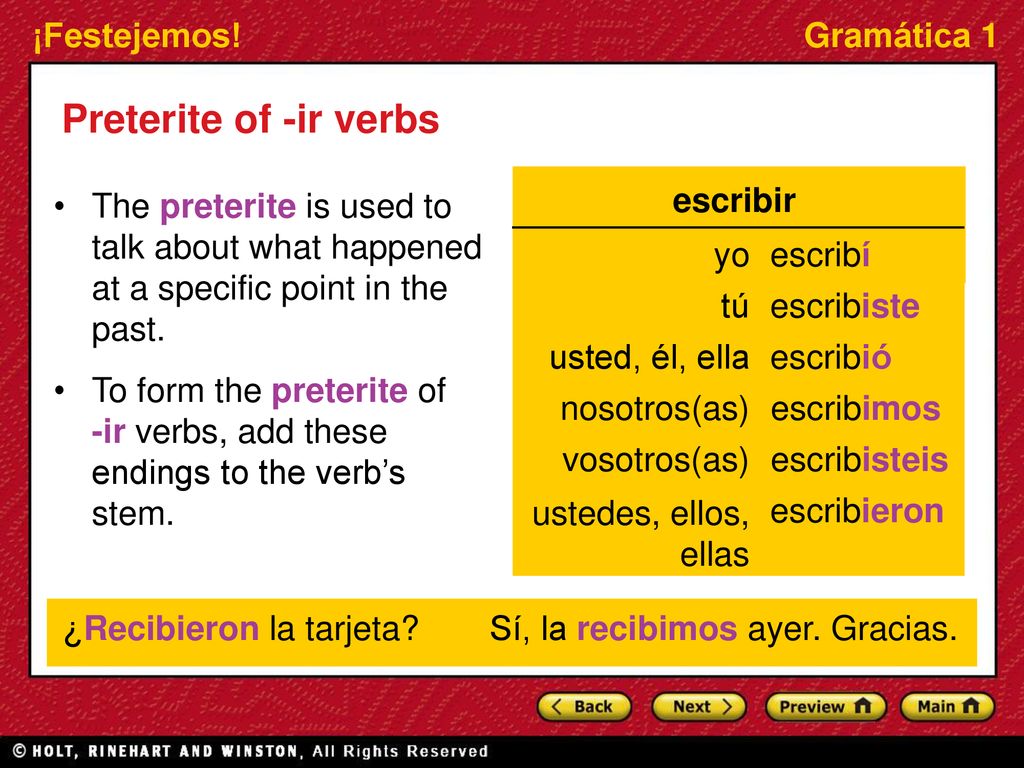 ¡Festejemos!

Gramática 1

Preterite of -ir verbs

• The preterite is used to talk about what happened at a specific point in the past.

• To form the preterite of -ir verbs, add these endings to the verb's stem.

| escribir | |
|---|---|
| yo | escribí |
| tú | escribiste |
| usted, él, ella | escribió |
| nosotros(as) | escribimos |
| vosotros(as) | escribisteis |
| ustedes, ellos, ellas | escribieron |

¿Recibieron la tarjeta? Sí, la recibimos ayer. Gracias.

Back Next Preview Main

© HOLT, RINEHART AND WINSTON, All Rights Reserved